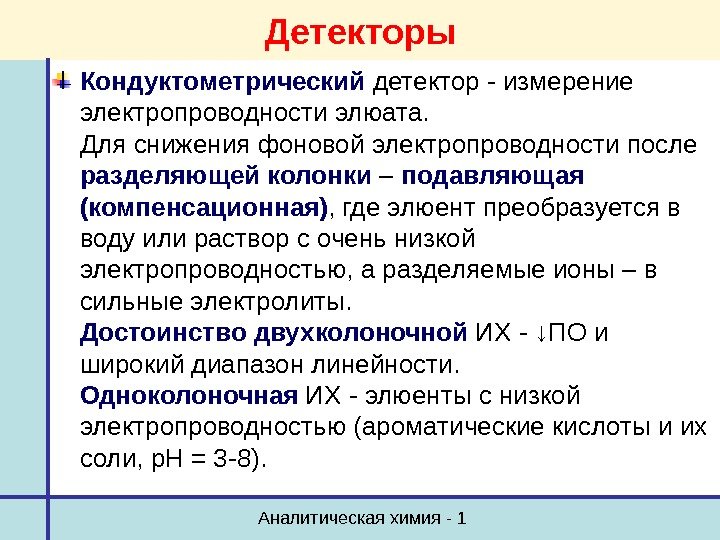 Детекторы

Кондуктометрический детектор - измерение электропроводности элюата.
Для снижения фоновой электропроводности после разделяющей колонки – подавляющая (компенсационная), где элюент преобразуется в воду или раствор с очень низкой электропроводностью, а разделяемые ионы – в сильные электролиты.
Достоинство двухколоночной ИХ - ↓ПО и широкий диапазон линейности.
Одноколоночная ИХ - элюенты с низкой электропроводностью (ароматические кислоты и их соли, pH = 3-8).

Аналитическая химия - 1